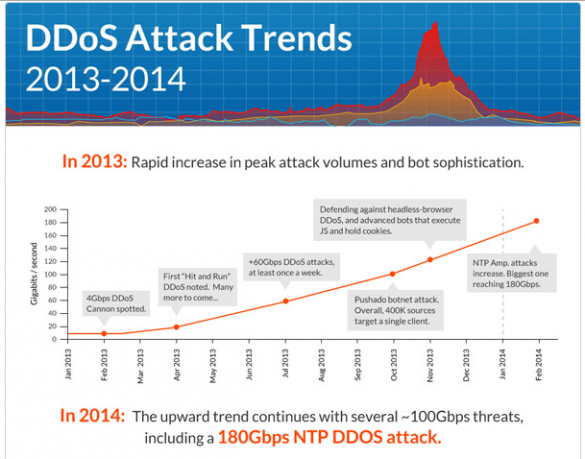 DDoS Attack Trends
2013-2014

In 2013: Rapid increase in peak attack volumes and bot sophistication.

Gigabits / second

200
180
160
140
120
100
80
60
40
20
0

4Gbps DDoS Cannon spotted.

First "Hit and Run" DDoS noted. Many more to come...

+60Gbps DDoS attacks, at least once a week.

Pushado botnet attack. Overall, 400K sources target a single client.

Defending against headless-browser DDoS, and advanced bots that execute JS and hold cookies.

NTP Amp. attacks increase. Biggest one reaching 180Gbps.

Jan 2013
Feb 2013
Mar 2013
Apr 2013
May 2013
Jun 2013
Jul 2013
Aug 2013
Sep 2013
Oct 2013
Nov 2013
Dec 2013
Jan 2014
Feb 2014

In 2014: The upward trend continues with several ~100Gbps threats, including a 180Gbps NTP DDOS attack.